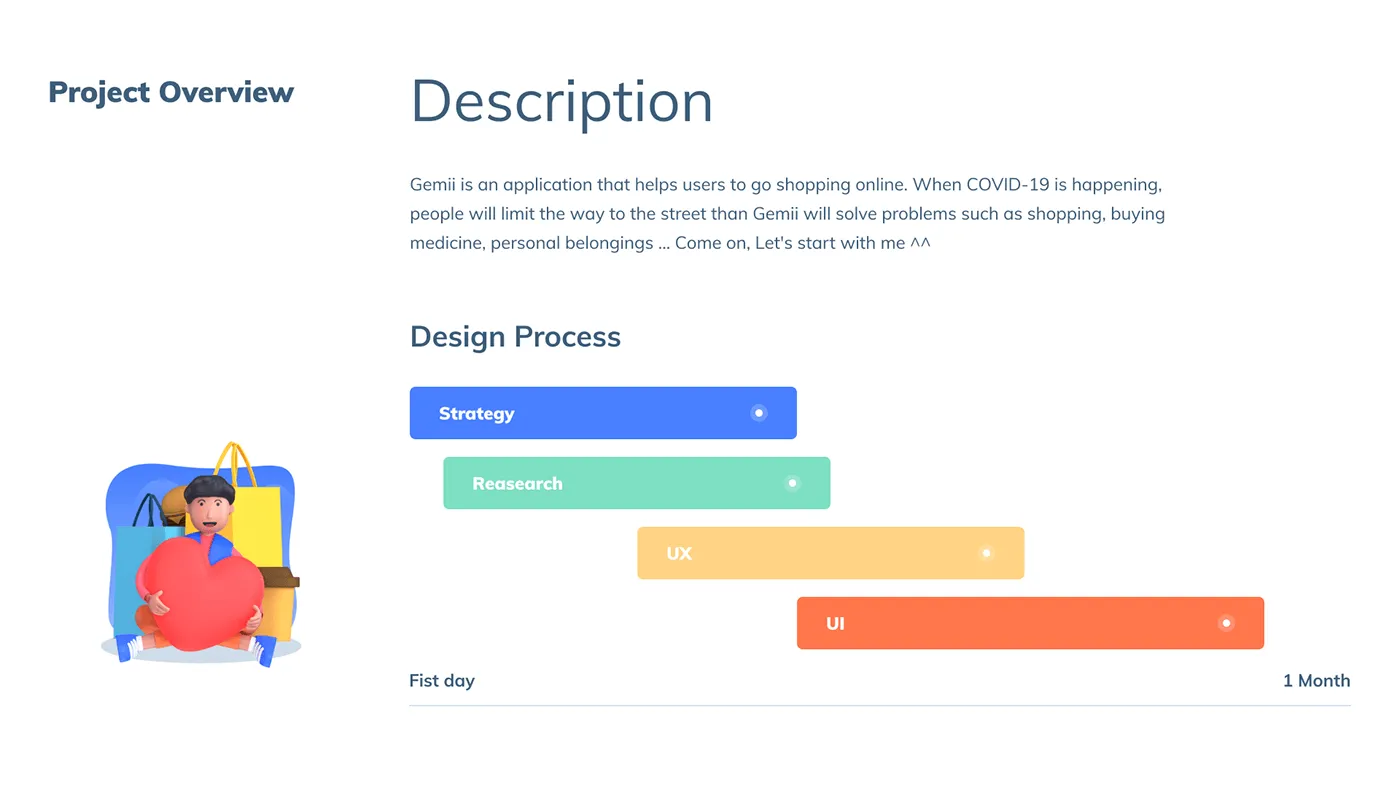 Project Overview

Description

Gemii is an application that helps users to go shopping online. When COVID-19 is happening, people will limit the way to the street than Gemii will solve problems such as shopping, buying medicine, personal belongings ... Come on, Let's start with me ^^

Design Process

Strategy

Reasearch

UX

UI

Fist day

1 Month